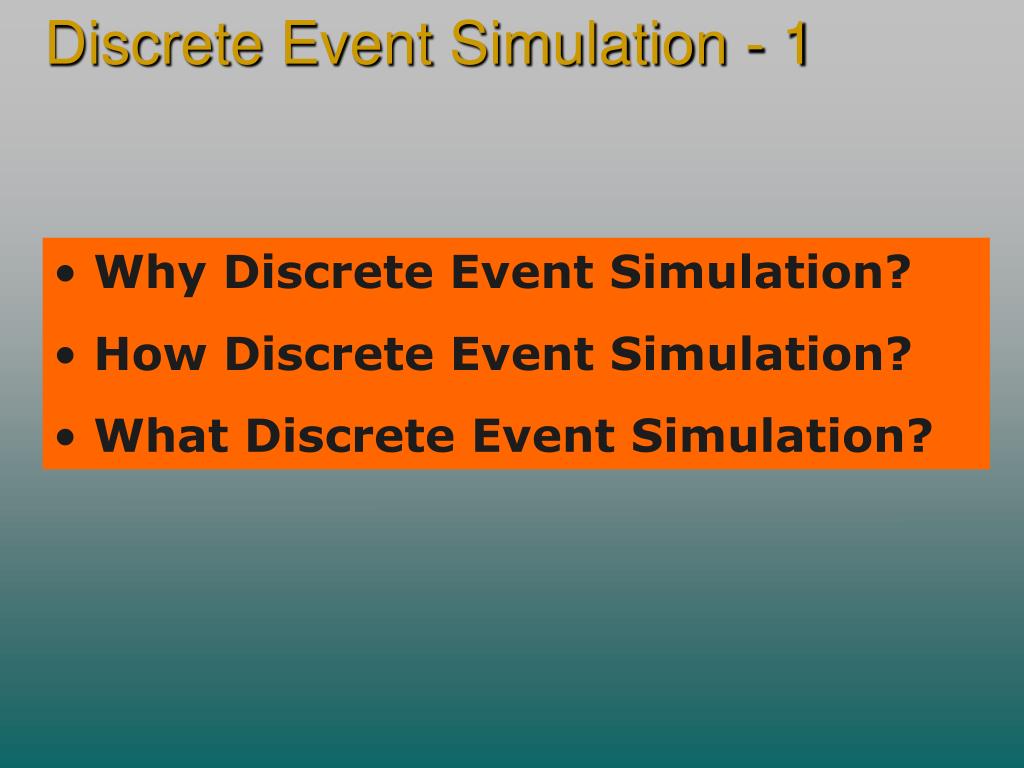 Discrete Event Simulation - 1

• Why Discrete Event Simulation?
• How Discrete Event Simulation?
• What Discrete Event Simulation?